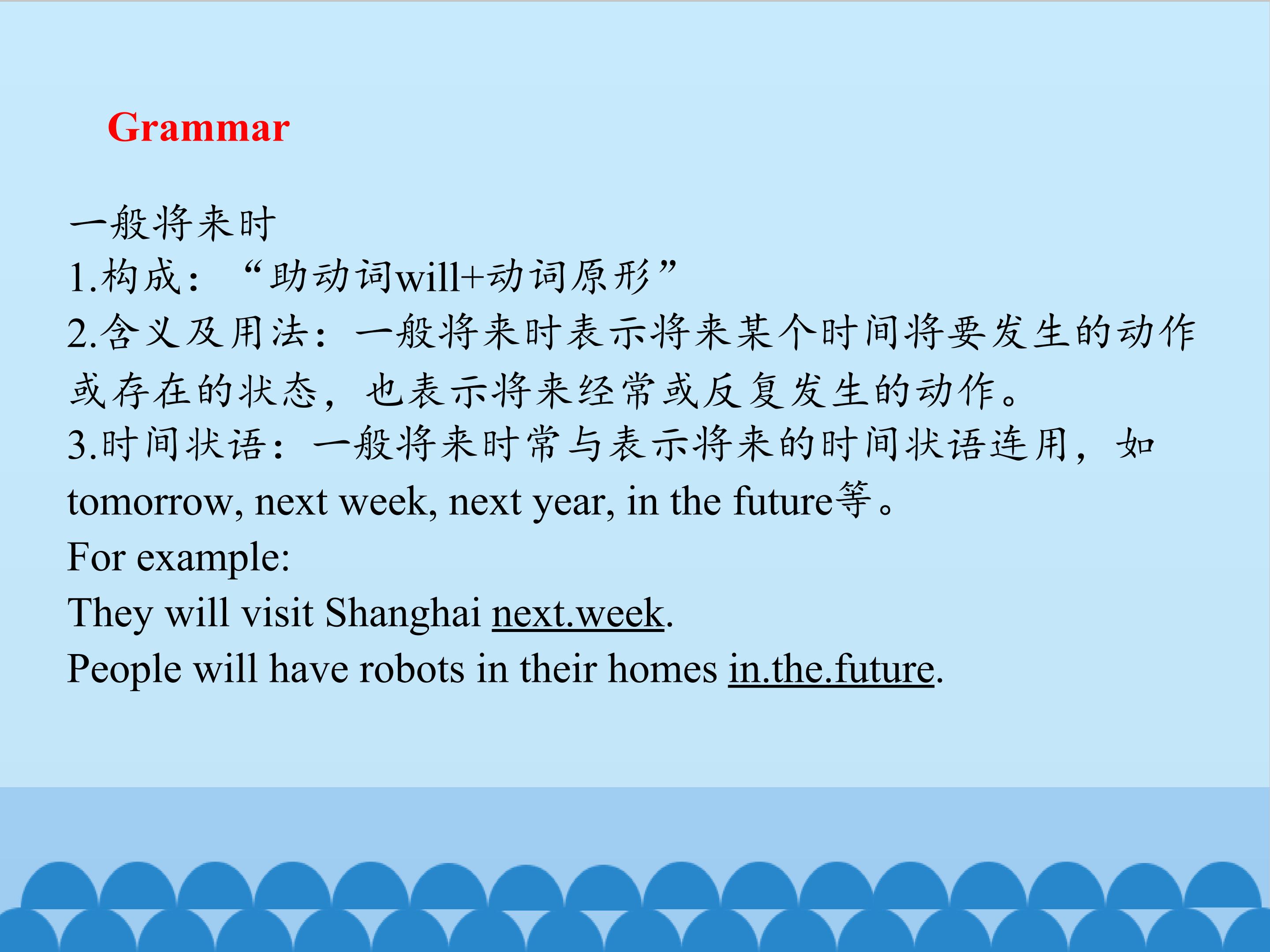 Grammar

一般将来时
1.构成：“助动词will+动词原形”
2.含义及用法：一般将来时表示将来某个时间将要发生的动作或存在的状态，也表示将来经常或反复发生的动作。
3.时间状语：一般将来时常与表示将来的时间状语连用，如tomorrow, next week, next year, in the future等。
For example:
They will visit Shanghai next.week.
People will have robots in their homes in.the.future.